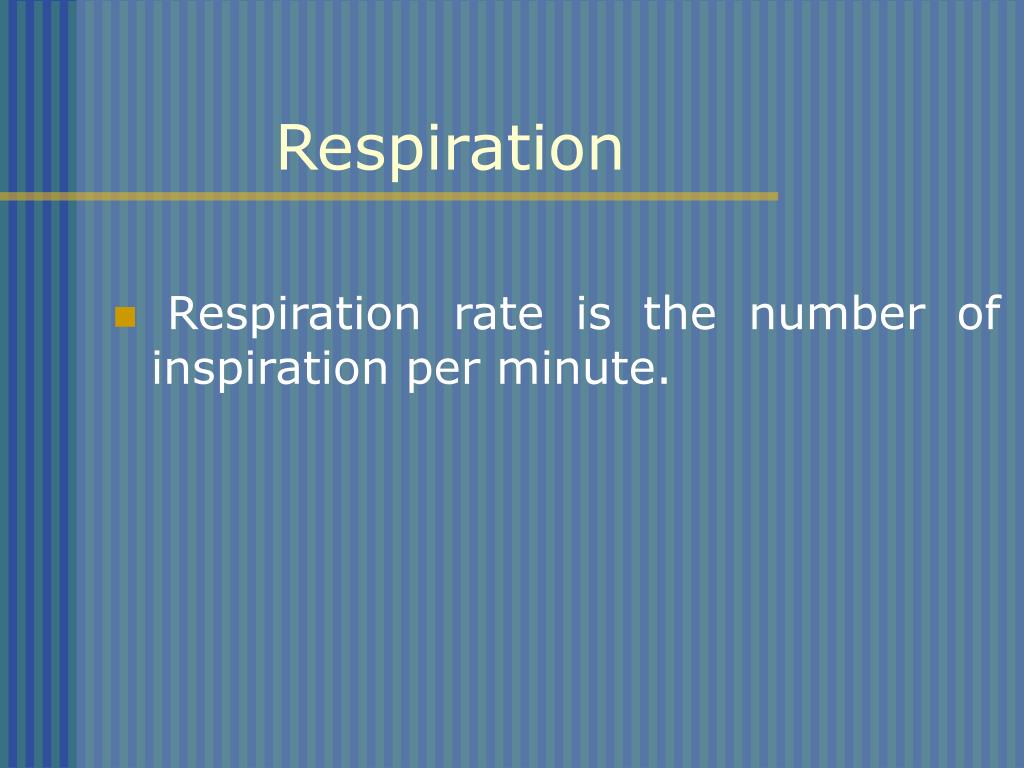 Respiration

Respiration rate is the number of inspiration per minute.